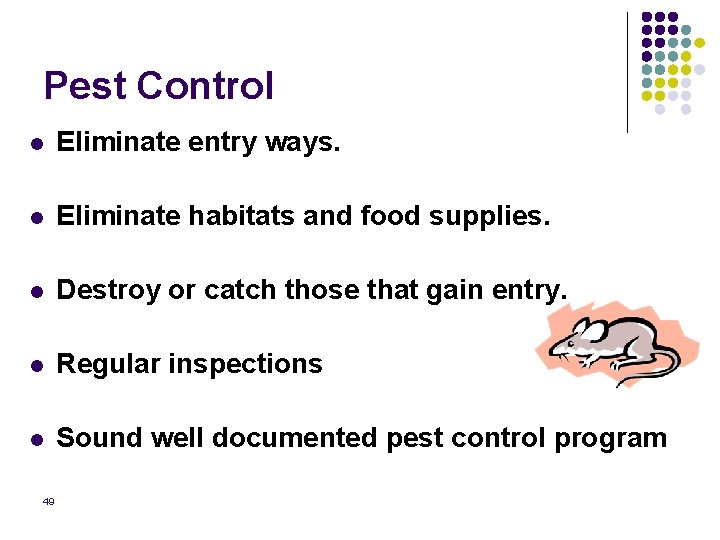 Pest Control

- Eliminate entry ways.
- Eliminate habitats and food supplies.
- Destroy or catch those that gain entry.
- Regular inspections
- Sound well documented pest control program

49